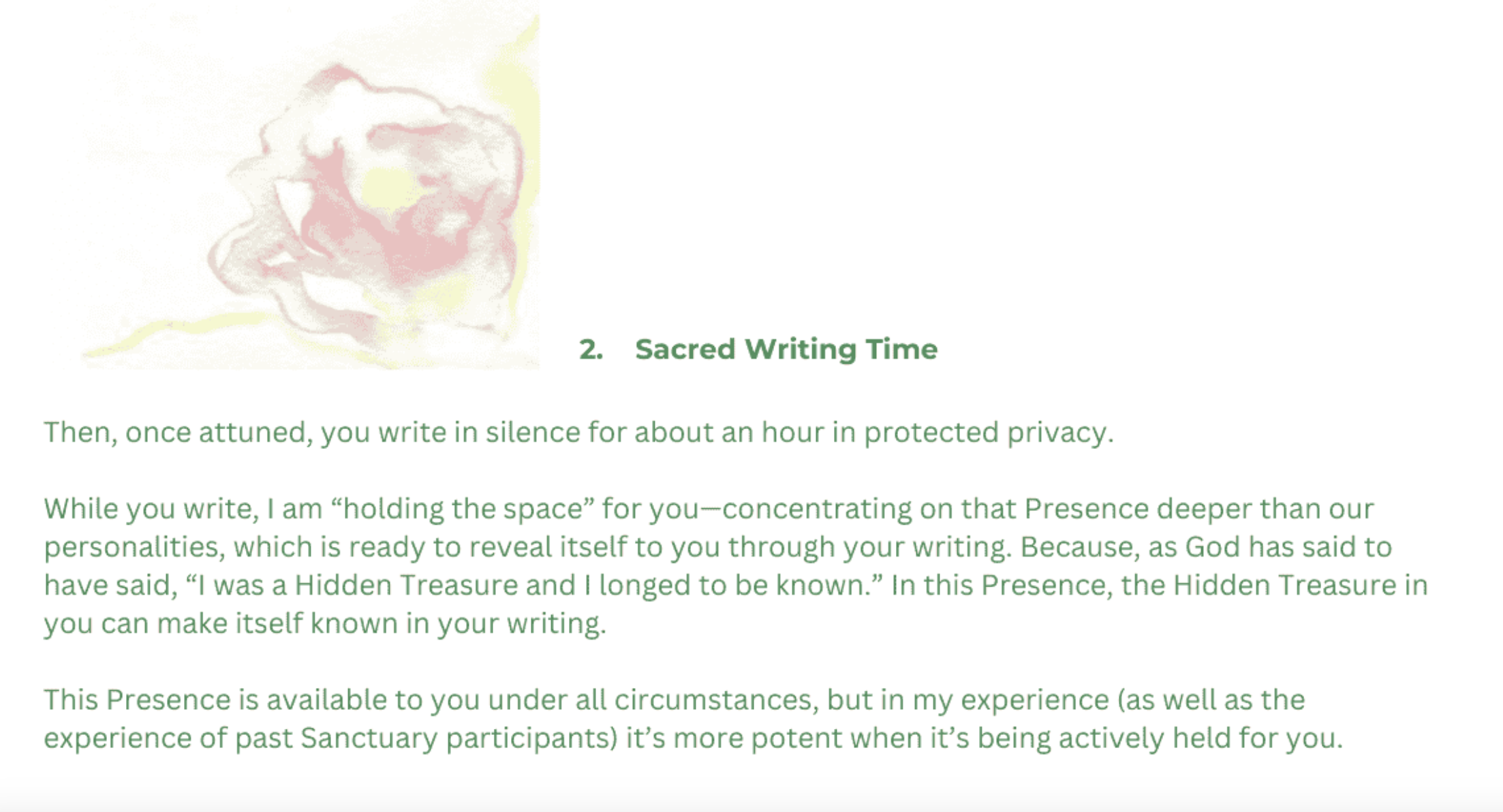 2. Sacred Writing Time

Then, once attuned, you write in silence for about an hour in protected privacy.

While you write, I am “holding the space” for you—concentrating on that Presence deeper than our personalities, which is ready to reveal itself to you through your writing. Because, as God has said to have said, “I was a Hidden Treasure and I longed to be known.” In this Presence, the Hidden Treasure in you can make itself known in your writing.

This Presence is available to you under all circumstances, but in my experience (as well as the experience of past Sanctuary participants) it’s more potent when it’s being actively held for you.